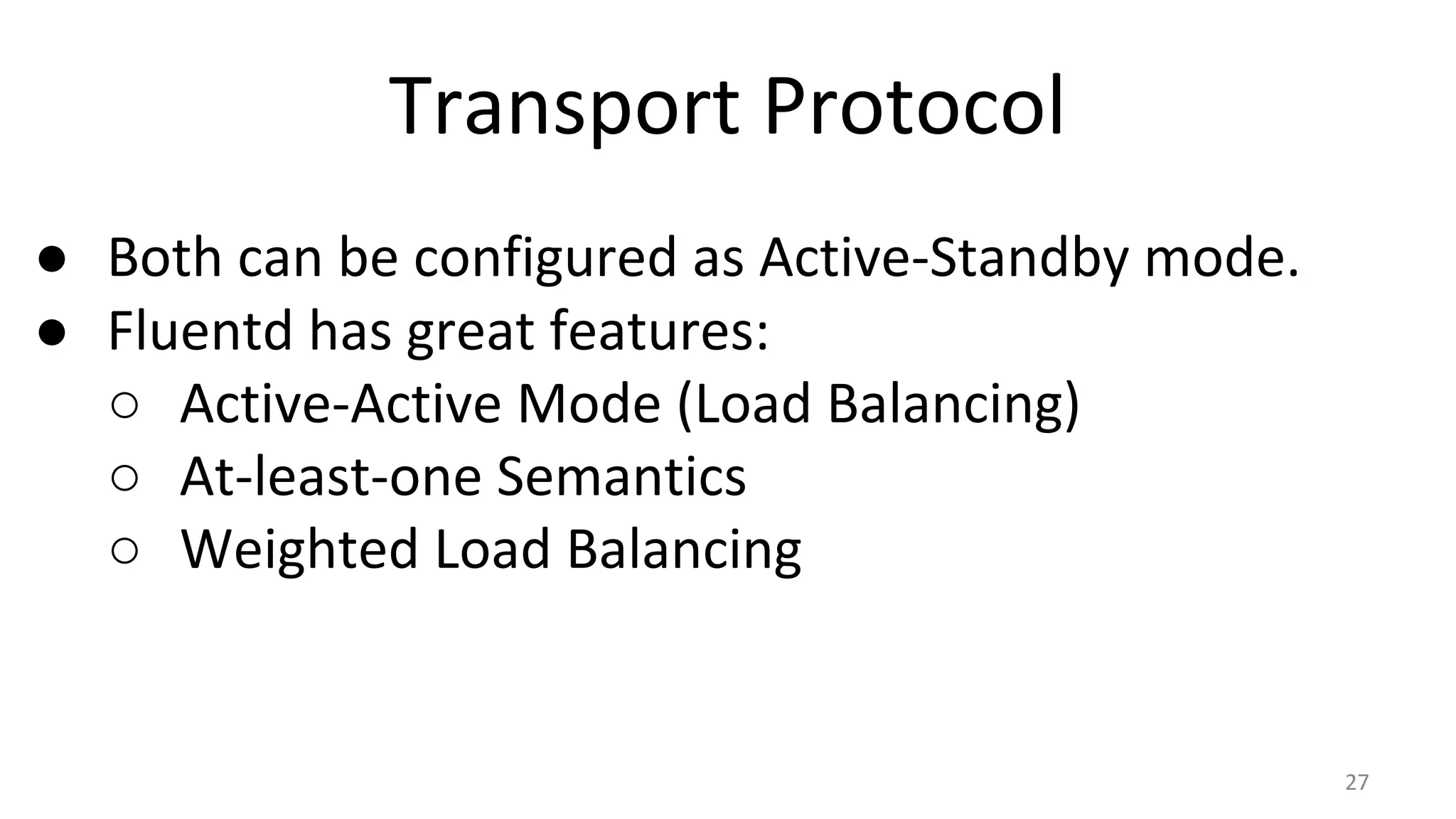 Transport Protocol

● Both can be configured as Active-Standby mode.
● Fluentd has great features:
○ Active-Active Mode (Load Balancing)
○ At-least-one Semantics
○ Weighted Load Balancing

27